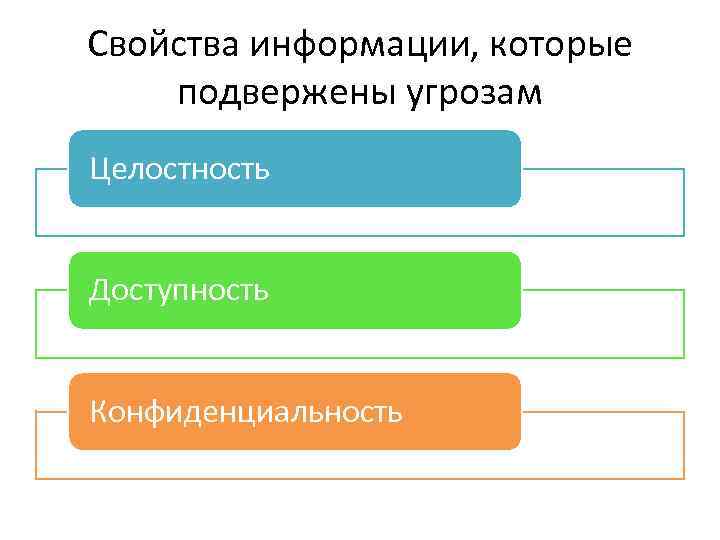 Свойства информации, которые подвержены угрозам

Целостность

Доступность

Конфиденциальность